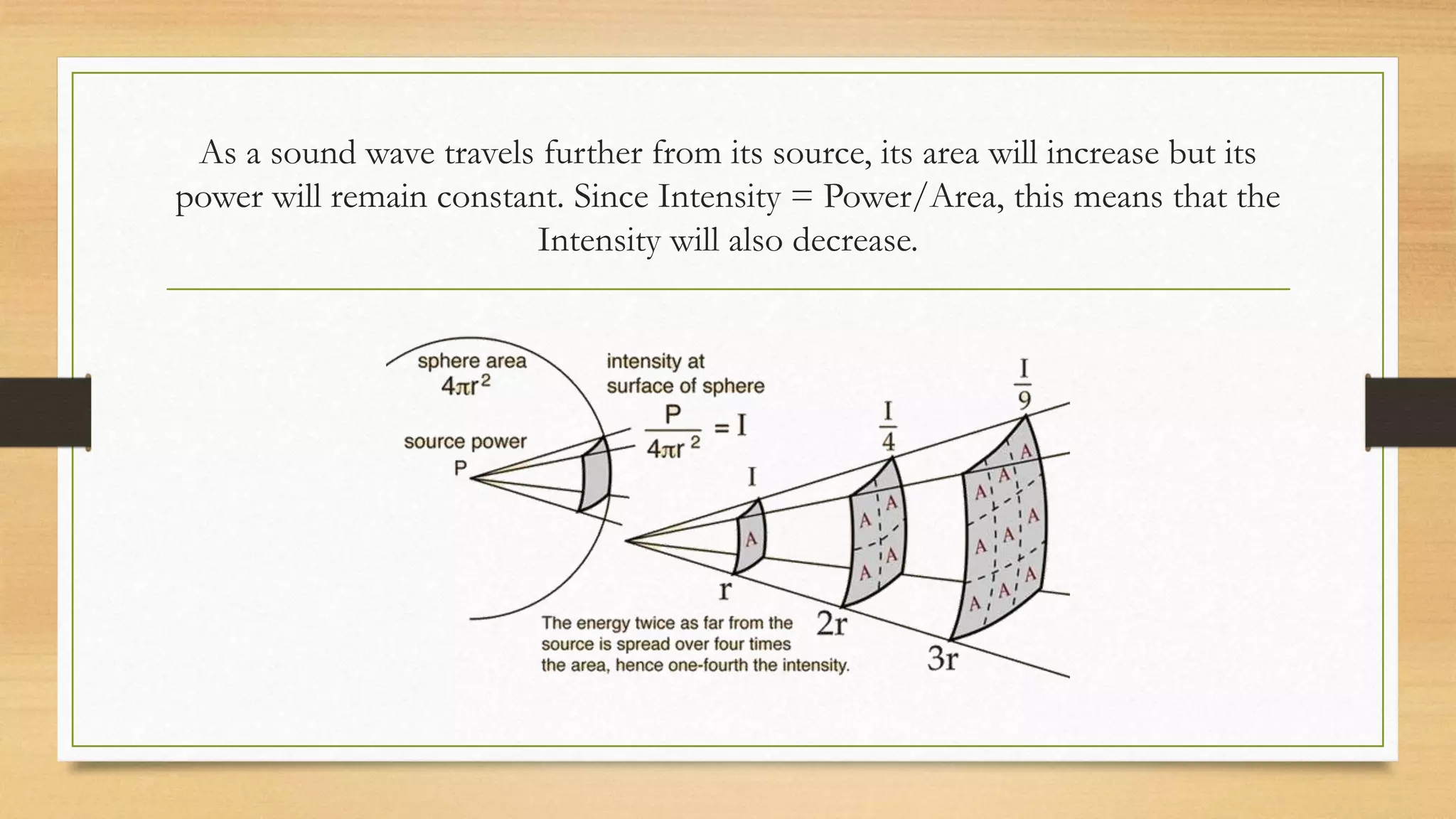 As a sound wave travels further from its source, its area will increase but its power will remain constant. Since Intensity = Power/Area, this means that the Intensity will also decrease.

sphere area
$4\pi r^2$

source power
P

intensity at surface of sphere
$\frac{P}{4\pi r^2} = I$

I

$\frac{I}{4}$

$\frac{I}{9}$

A

A A
A A

A A A
A A A
A A A

r

2r

3r

The energy twice as far from the source is spread over four times the area, hence one-fourth the intensity.